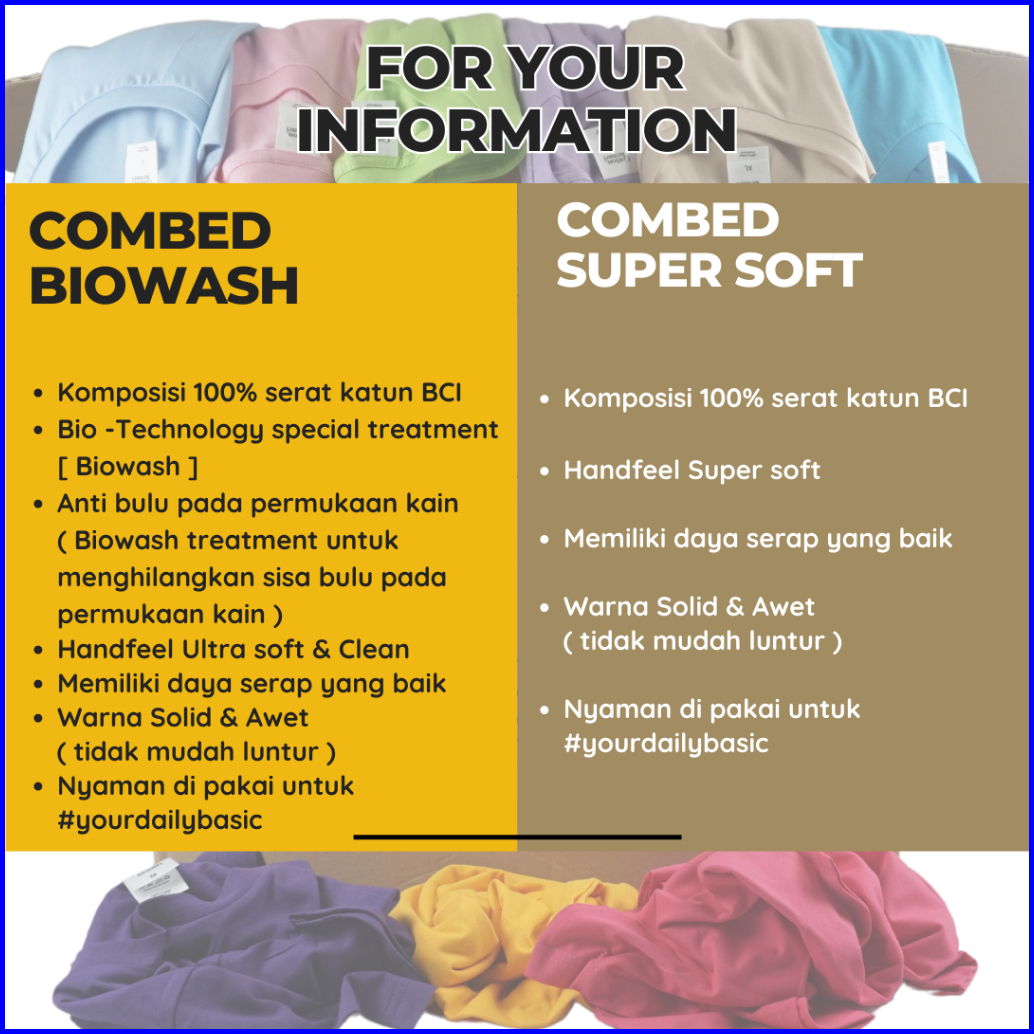 FOR YOUR INFORMATION

COMBED BIOWASH

- Komposisi 100% serat katun BCI
- Bio -Technology special treatment [ Biowash ]
- Anti bulu pada permukaan kain ( Biowash treatment untuk menghilangkan sisa bulu pada permukaan kain )
- Handfeel Ultra soft & Clean
- Memiliki daya serap yang baik
- Warna Solid & Awet ( tidak mudah luntur )
- Nyaman di pakai untuk #yourdailybasic

COMBED SUPER SOFT

- Komposisi 100% serat katun BCI
- Handfeel Super soft
- Memiliki daya serap yang baik
- Warna Solid & Awet ( tidak mudah luntur )
- Nyaman di pakai untuk #yourdailybasic